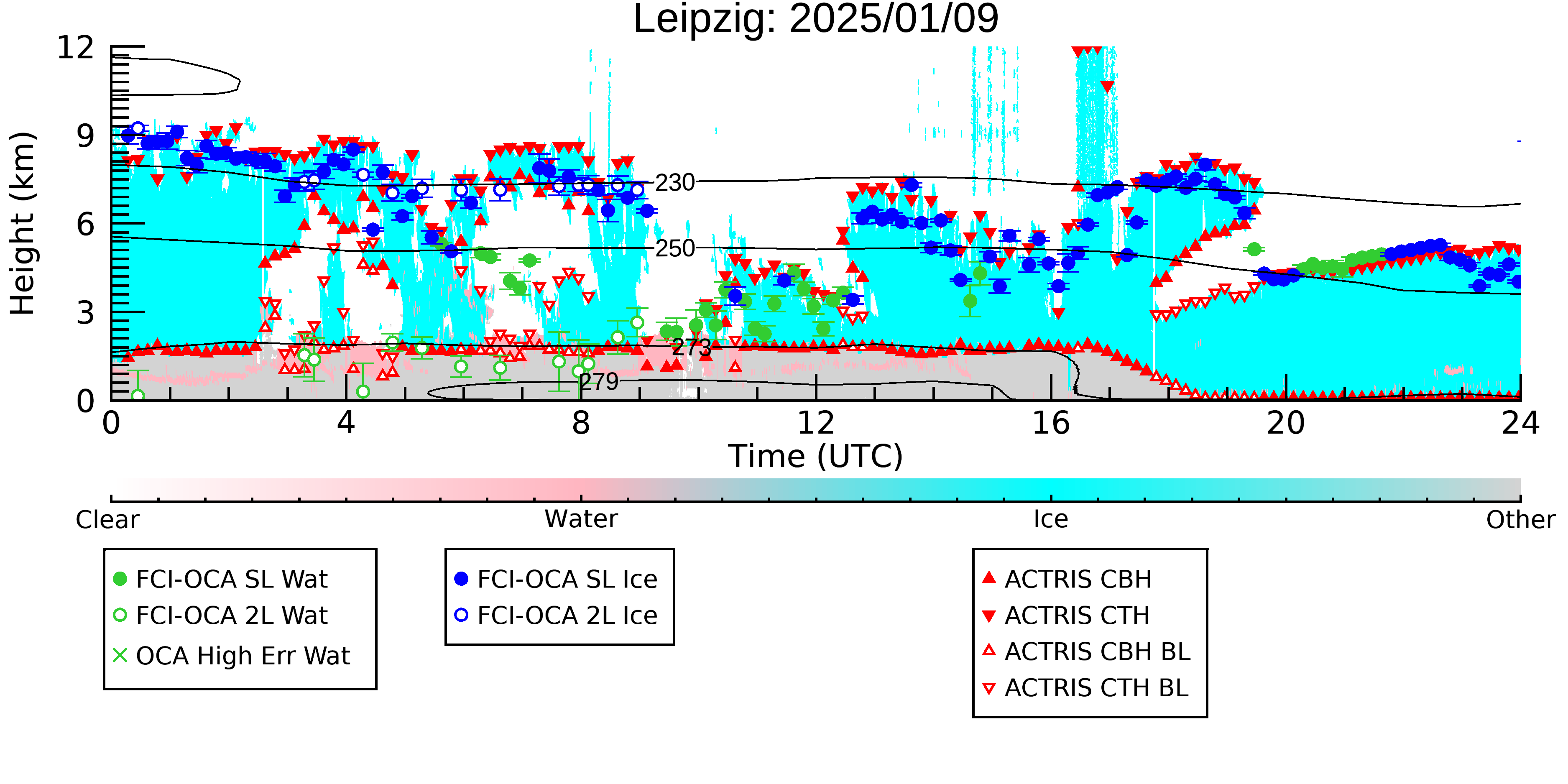 Leipzig: 2025/01/09

Height (km)

12
9
6
3
0

230
250
273
279

0 4 8 12 16 20 24
Time (UTC)

Clear
Water
Ice
Other

FCI-OCA SL Wat
FCI-OCA 2L Wat
OCA High Err Wat

FCI-OCA SL Ice
FCI-OCA 2L Ice

ACTRIS CBH
ACTRIS CTH
ACTRIS CBH BL
ACTRIS CTH BL